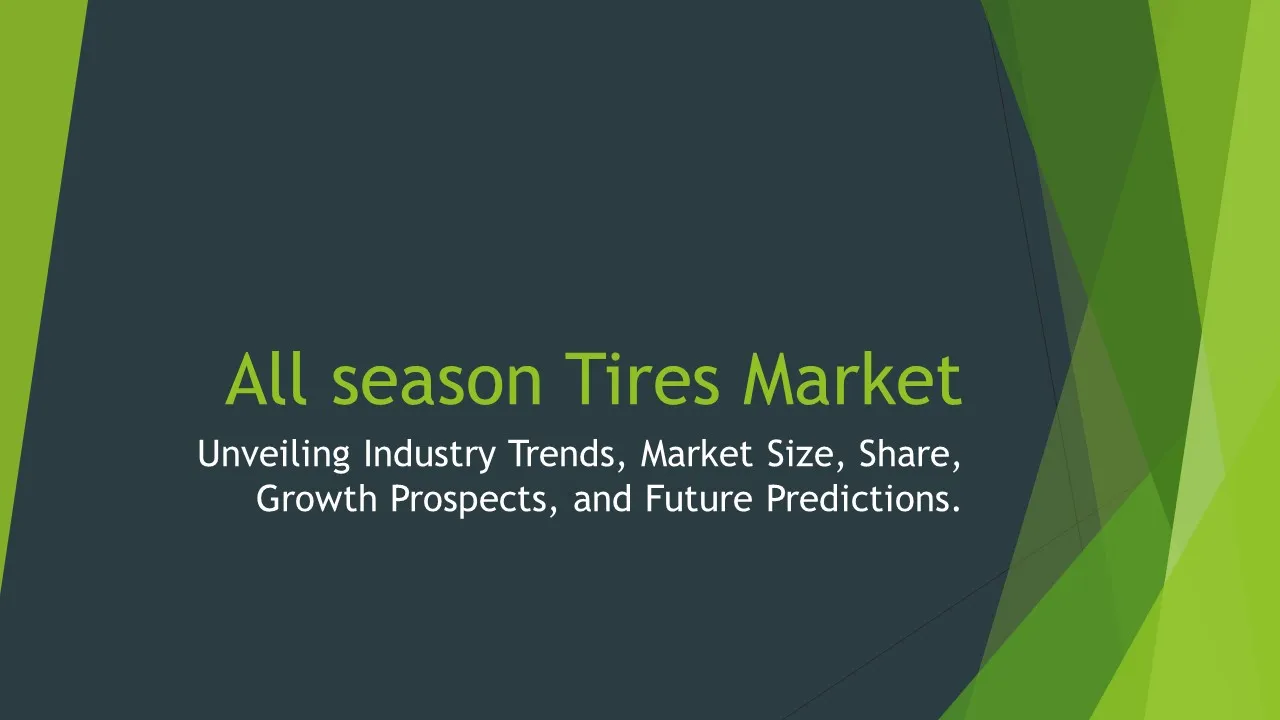 All season Tires Market

Unveiling Industry Trends, Market Size, Share, Growth Prospects, and Future Predictions.